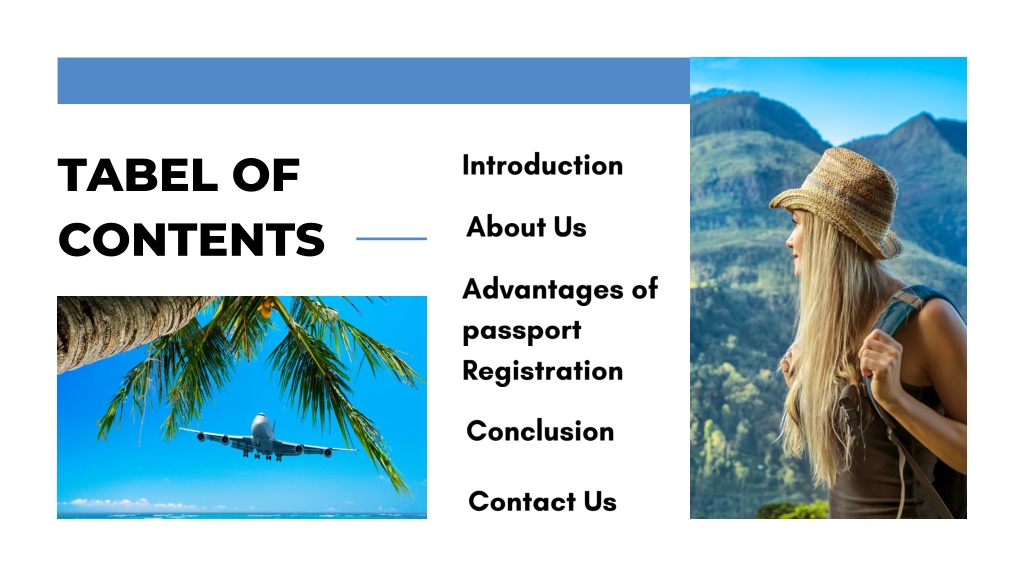 TABEL OF CONTENTS

Introduction

About Us

Advantages of passport Registration

Conclusion

Contact Us